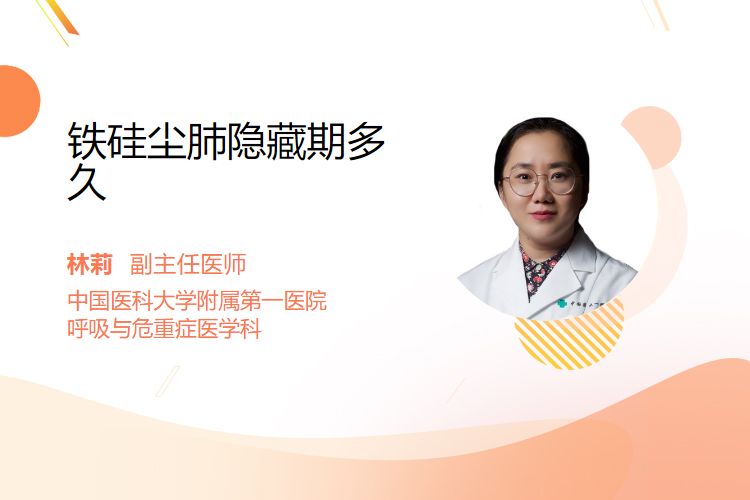 铁硅尘肺隐藏期多久

林莉 副主任医师
中国医科大学附属第一医院
呼吸与危重症医学科